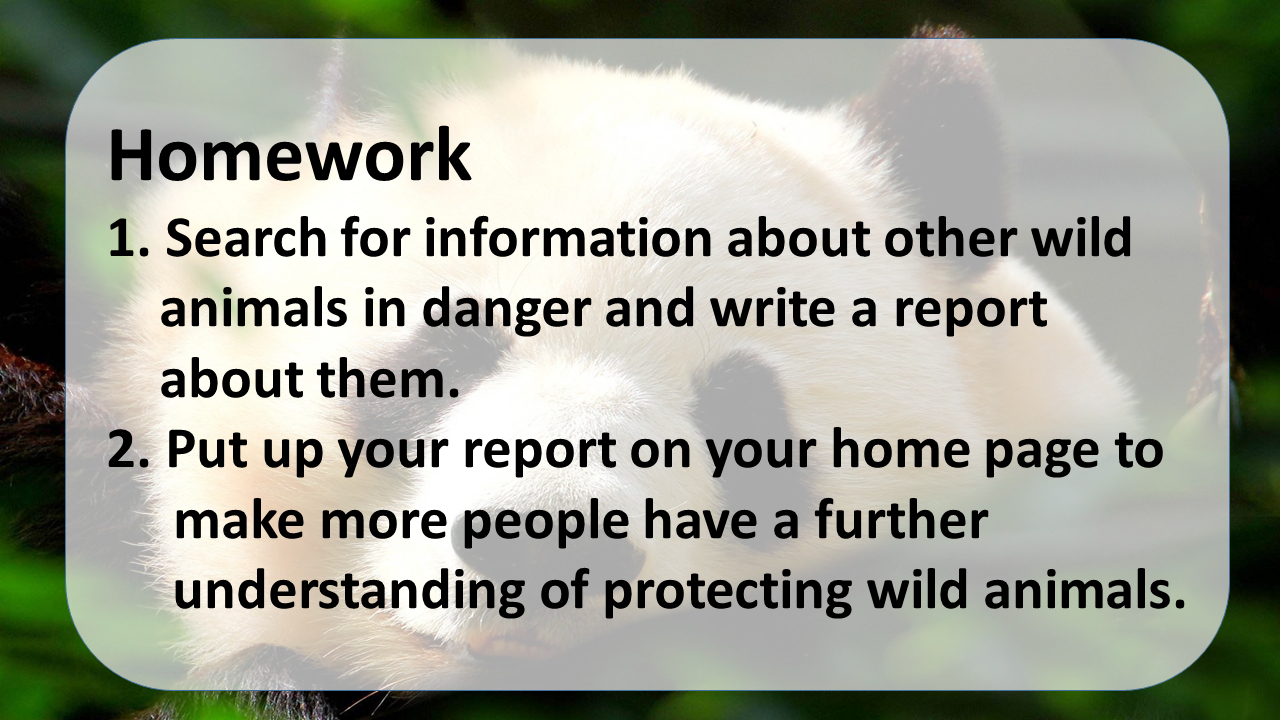 Homework

1. Search for information about other wild animals in danger and write a report about them.

2. Put up your report on your home page to make more people have a further understanding of protecting wild animals.